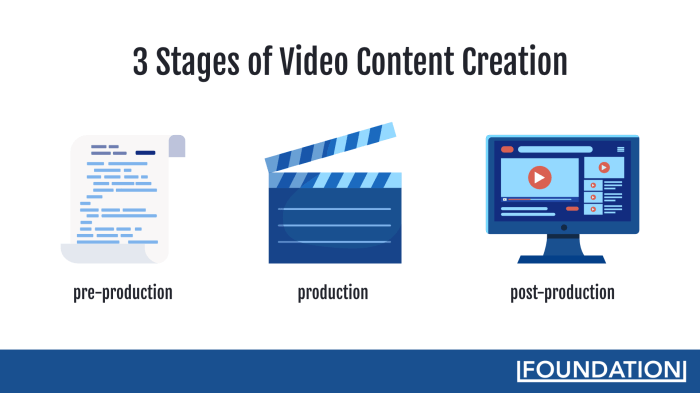 3 Stages of Video Content Creation

pre-production

production

post-production

FOUNDATION